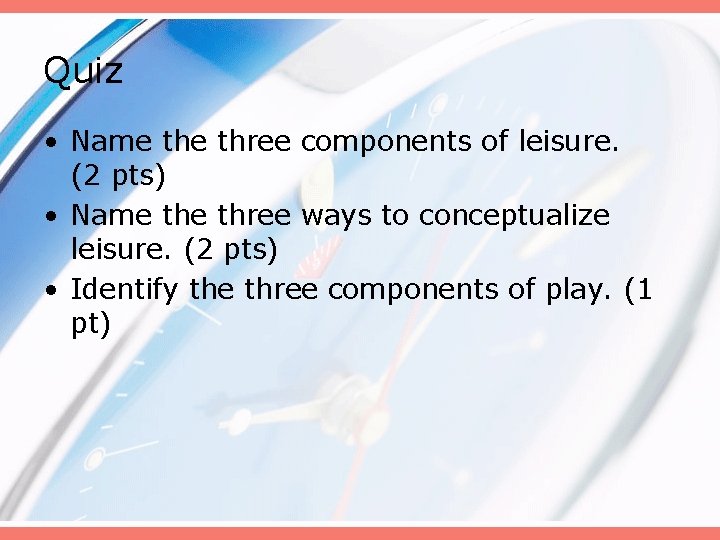 Quiz

• Name the three components of leisure. (2 pts)
• Name the three ways to conceptualize leisure. (2 pts)
• Identify the three components of play. (1 pt)